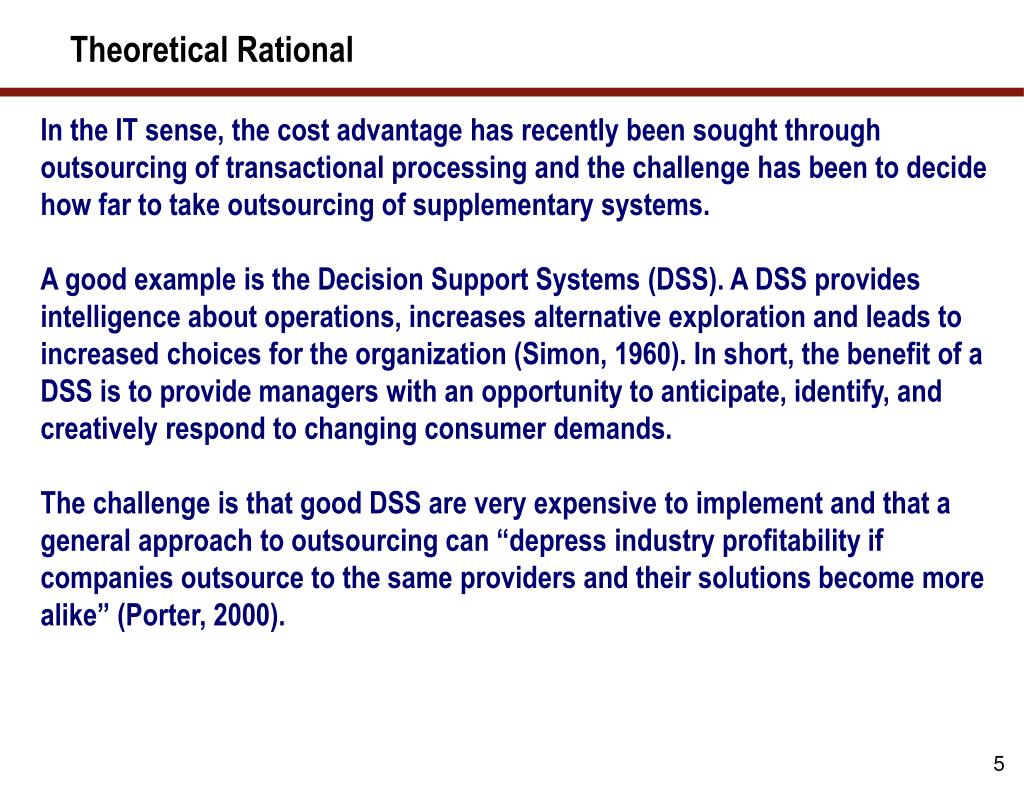 Theoretical Rational

In the IT sense, the cost advantage has recently been sought through outsourcing of transactional processing and the challenge has been to decide how far to take outsourcing of supplementary systems.

A good example is the Decision Support Systems (DSS). A DSS provides intelligence about operations, increases alternative exploration and leads to increased choices for the organization (Simon, 1960). In short, the benefit of a DSS is to provide managers with an opportunity to anticipate, identify, and creatively respond to changing consumer demands.

The challenge is that good DSS are very expensive to implement and that a general approach to outsourcing can “depress industry profitability if companies outsource to the same providers and their solutions become more alike” (Porter, 2000).

5